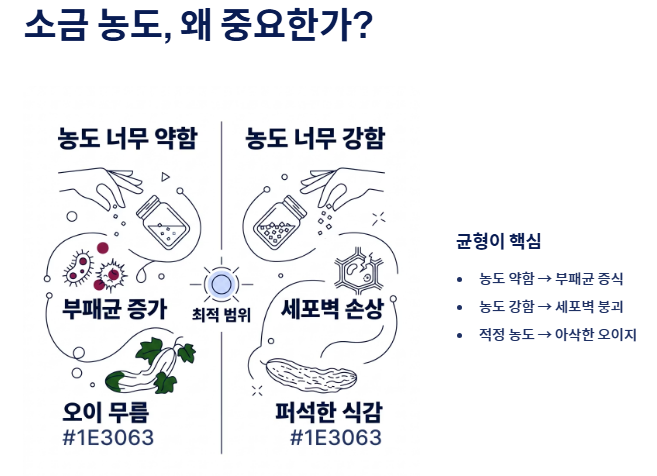 소금 농도, 왜 중요한가?

농도 너무 약함

부패균 증가

오이 무름
#1E3063

최적 범위

농도 너무 강함

세포벽 손상

퍼석한 식감
#1E3063

균형이 핵심

• 농도 약함 → 부패균 증식
• 농도 강함 → 세포벽 붕괴
• 적정 농도 → 아삭한 오이지